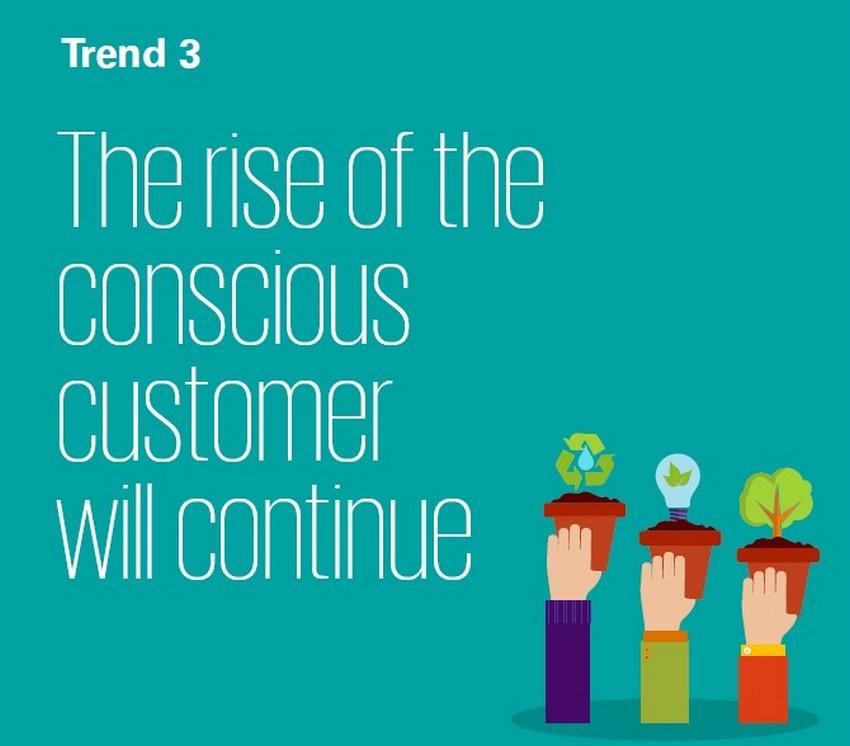 Trend 3

The rise of the conscious customer will continue